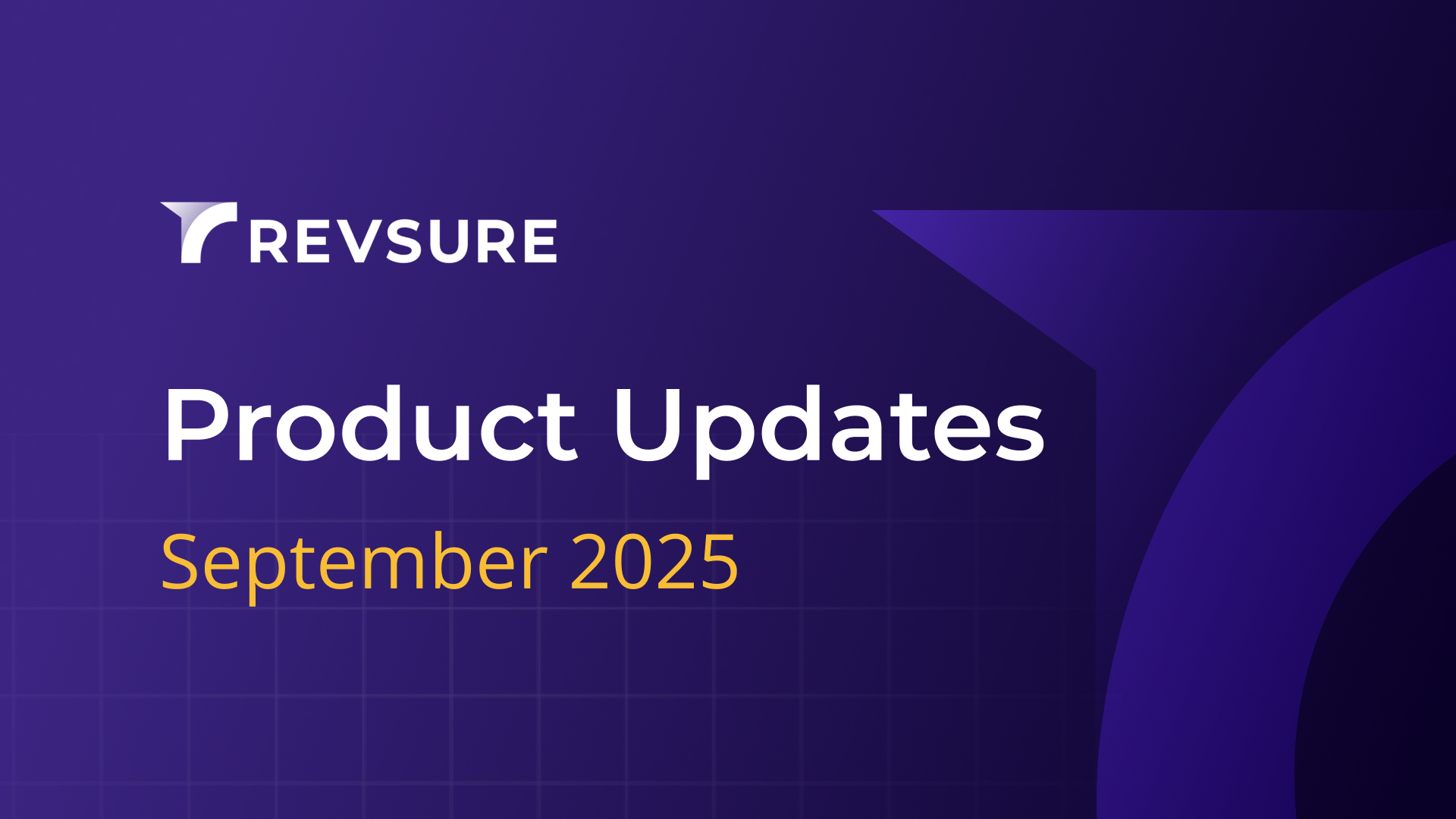 REVSURE

Product Updates

September 2025